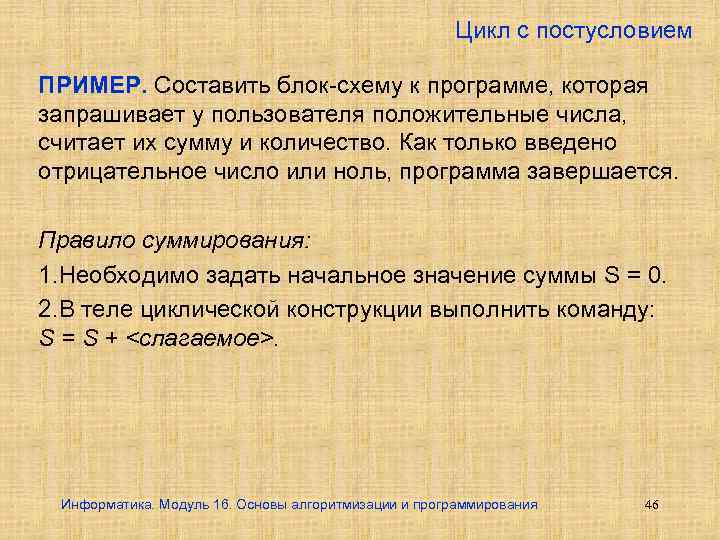 Цикл с постусловием

ПРИМЕР. Составить блок-схему к программе, которая запрашивает у пользователя положительные числа, считает их сумму и количество. Как только введено отрицательное число или ноль, программа завершается.

Правило суммирования:

1.Необходимо задать начальное значение суммы S = 0.

2.В теле циклической конструкции выполнить команду: S = S + <слагаемое>.

Информатика. Модуль 1б. Основы алгоритмизации и программирования

46